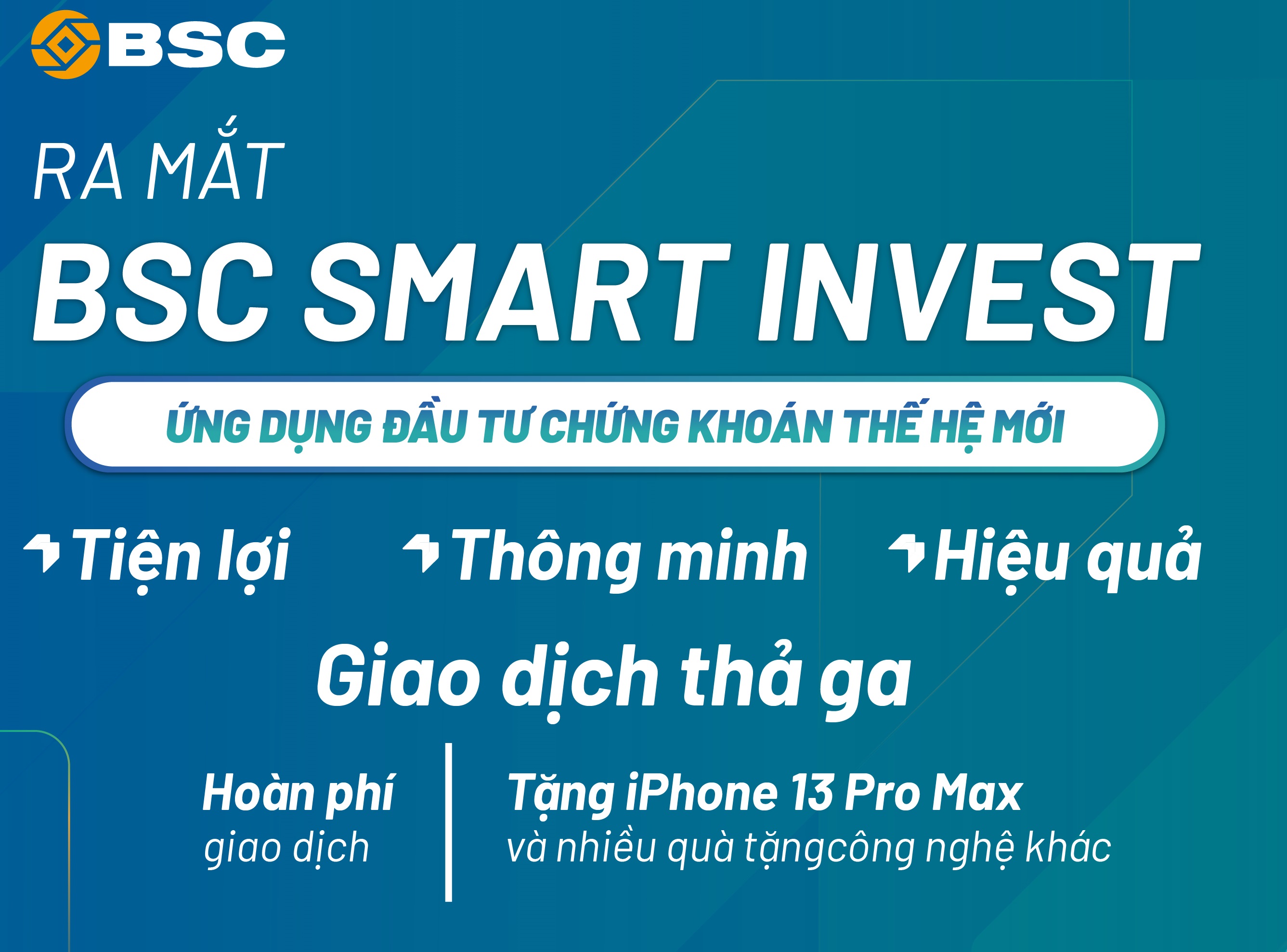 BSC

RA MẮT
BSC SMART INVEST

ỨNG DỤNG ĐẦU TƯ CHỨNG KHOÁN THẾ HỆ MỚI

Tiện lợi Thông minh Hiệu quả

Giao dịch thả ga

Hoàn phí
giao dịch

Tặng iPhone 13 Pro Max
và nhiều quà tặngcông nghệ khác